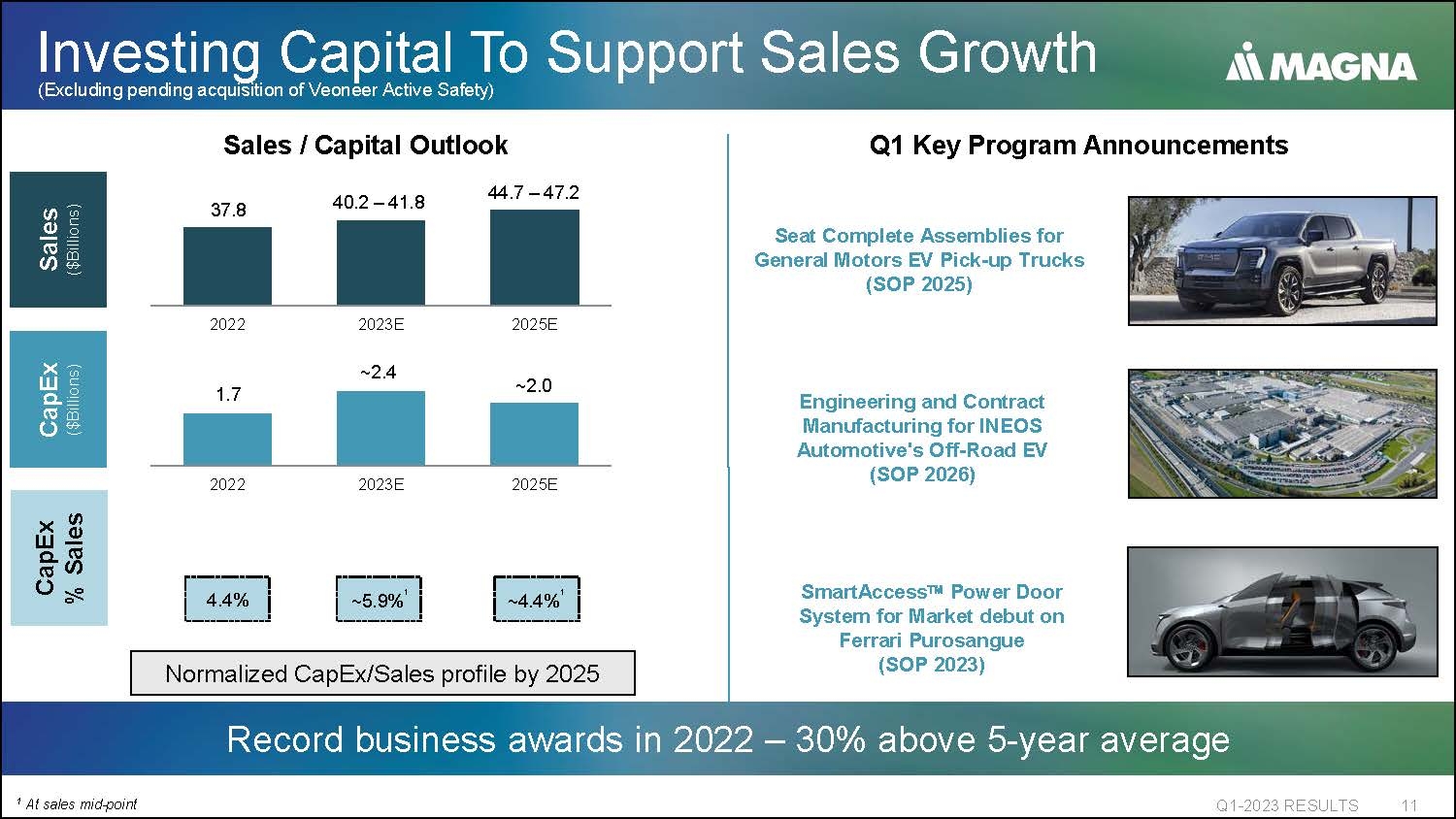 Investing Capital To Support Sales Growth
(Excluding pending acquisition of Veoneer Active Safety)

MAGNA

Sales / Capital Outlook

Sales ($Billions)

37.8
40.2 – 41.8
44.7 – 47.2

2022
2023E
2025E

CapEx ($Billions)

1.7
~2.4
~2.0

2022
2023E
2025E

CapEx % Sales

4.4%
~5.9%$^1$
~4.4%$^1$

Normalized CapEx/Sales profile by 2025

Q1 Key Program Announcements

Seat Complete Assemblies for General Motors EV Pick-up Trucks (SOP 2025)

Engineering and Contract Manufacturing for INEOS Automotive's Off-Road EV (SOP 2026)

SmartAccess™ Power Door System for Market debut on Ferrari Purosangue (SOP 2023)

Record business awards in 2022 – 30% above 5-year average

$^1$ At sales mid-point

Q1-2023 RESULTS 11